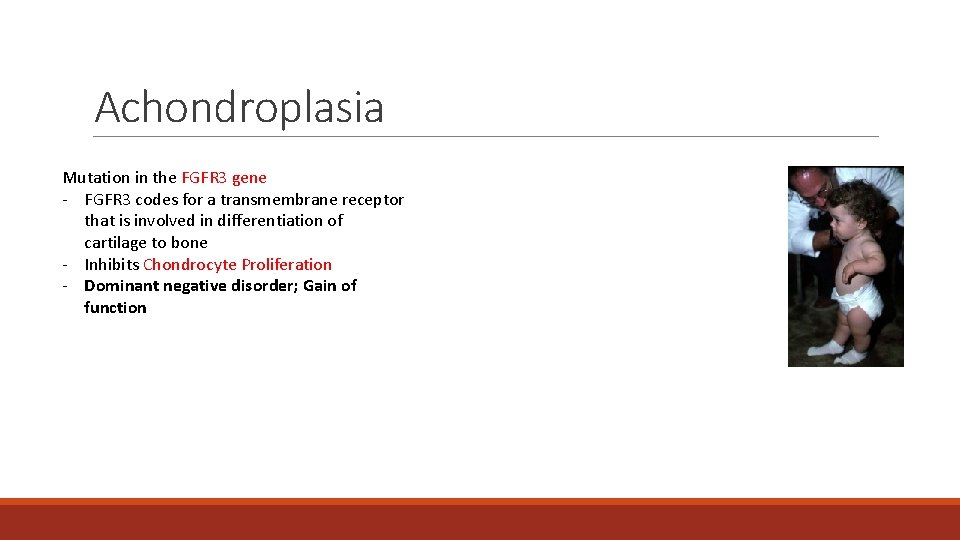 Achondroplasia

Mutation in the FGFR3 gene
- FGFR3 codes for a transmembrane receptor that is involved in differentiation of cartilage to bone
- Inhibits Chondrocyte Proliferation
- Dominant negative disorder; Gain of function